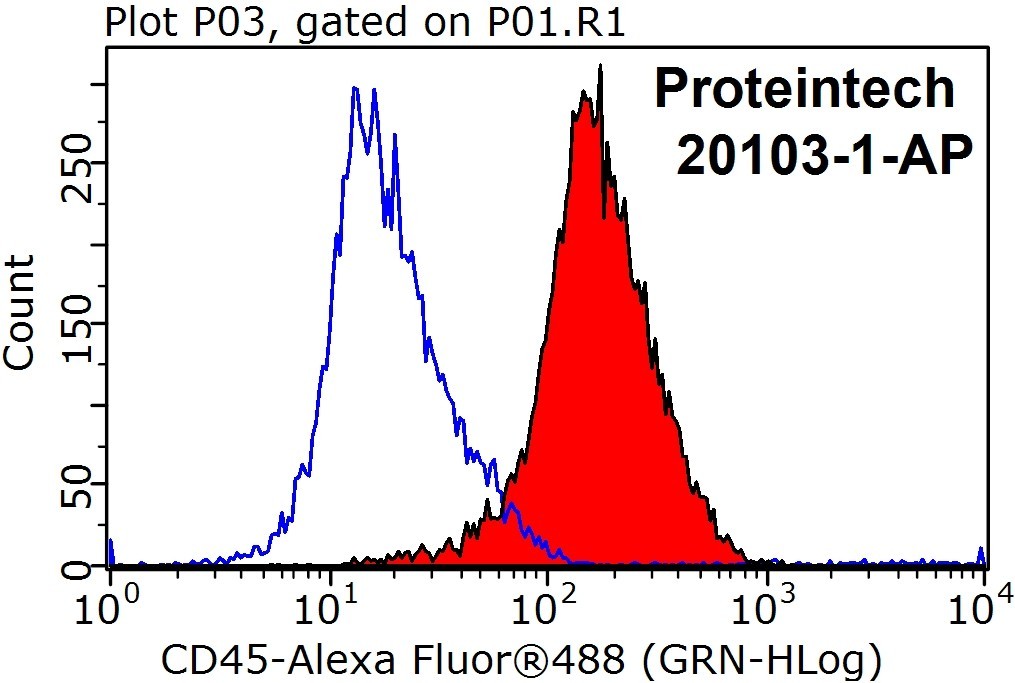 Plot P03, gated on P01.R1

Proteintech
20103-1-AP

Count

250
150
50
0

$10^0$ $10^1$ $10^2$ $10^3$ $10^4$

CD45-Alexa Fluor®488 (GRN-HLog)